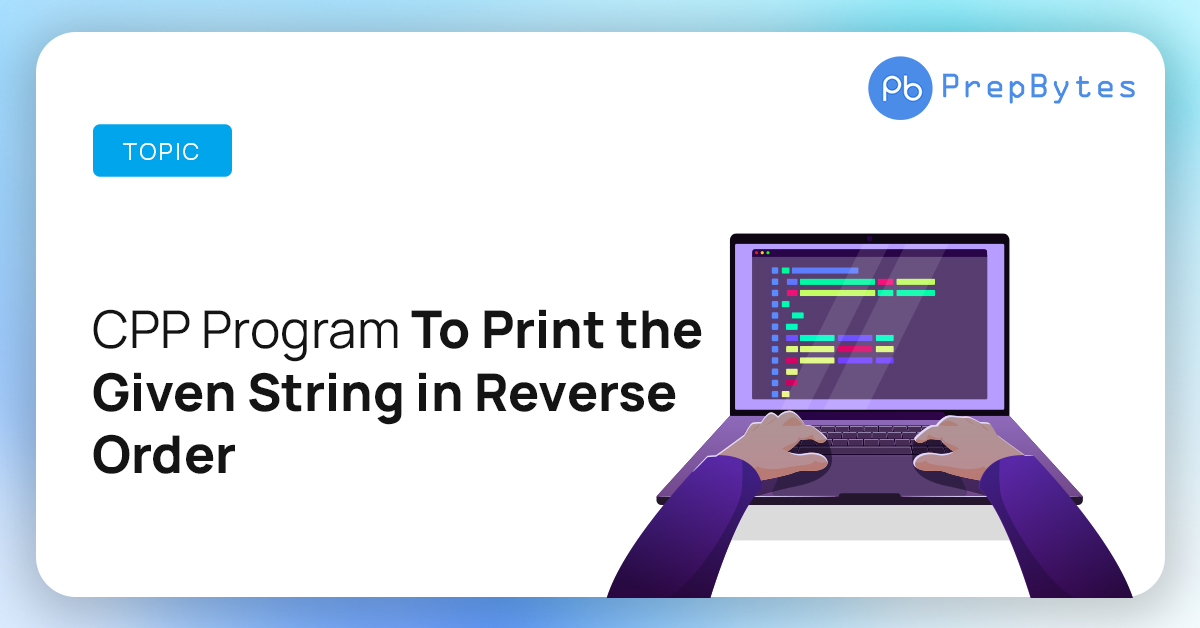 Pb PrepBytes

TOPIC

CPP Program To Print the Given String in Reverse Order